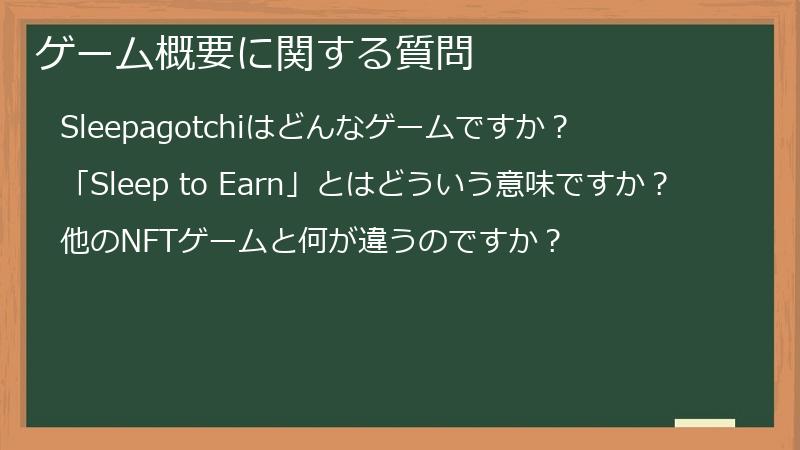 ゲーム概要に関する質問

Sleepagotchiはどんなゲームですか？

「Sleep to Earn」とはどういう意味ですか？

他のNFTゲームと何が違うのですか？